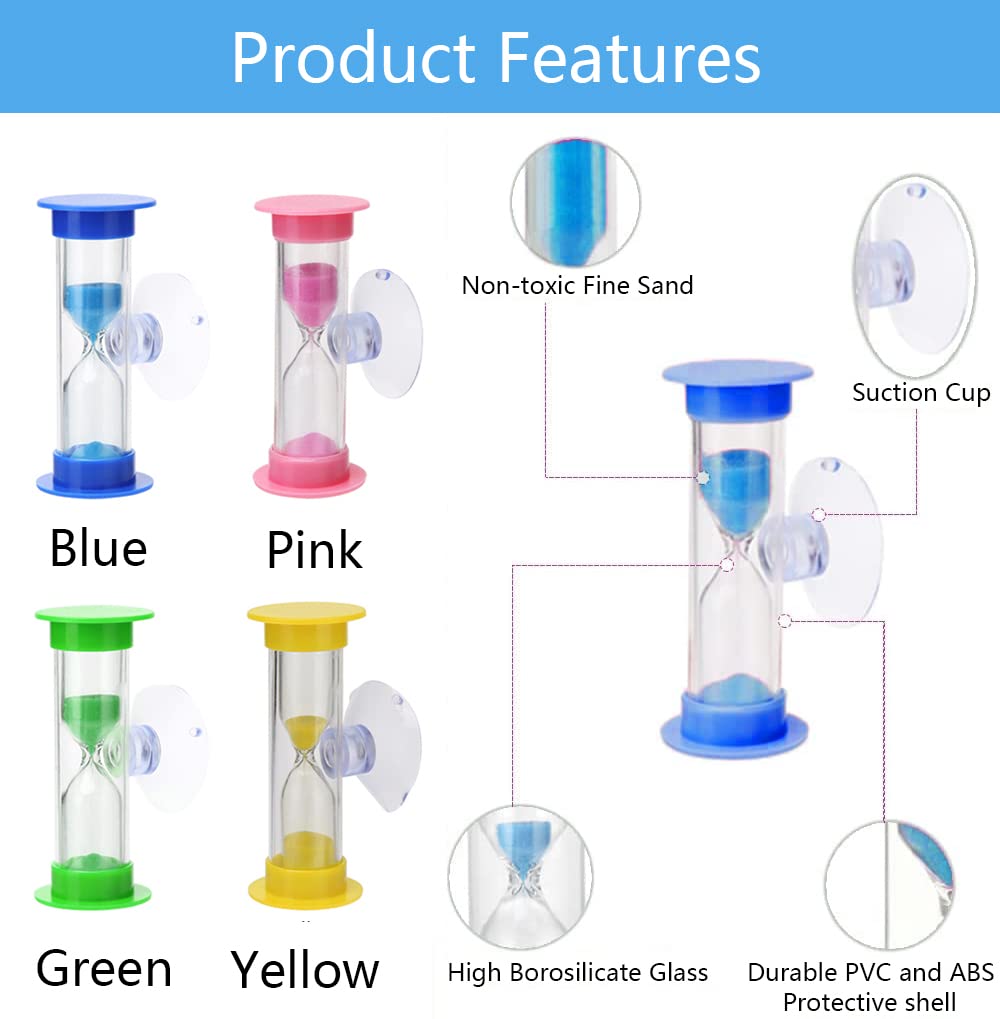 Product Features

Blue

Pink

Green

Yellow

Non-toxic Fine Sand

Suction Cup

High Borosilicate Glass

Durable PVC and ABS Protective shell